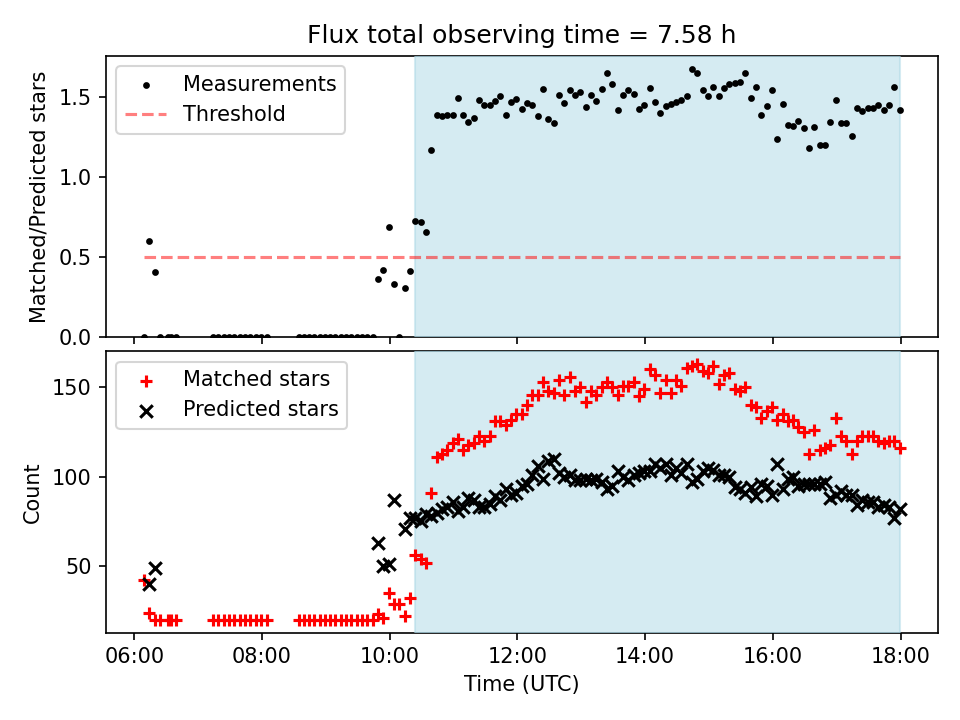 Flux total observing time = 7.58 h

Measurements
Threshold

Matched/Predicted stars

1.5
1.0
0.5
0.0

Matched stars
Predicted stars

Count

150
100
50

06:00
08:00
10:00
12:00
14:00
16:00
18:00

Time (UTC)